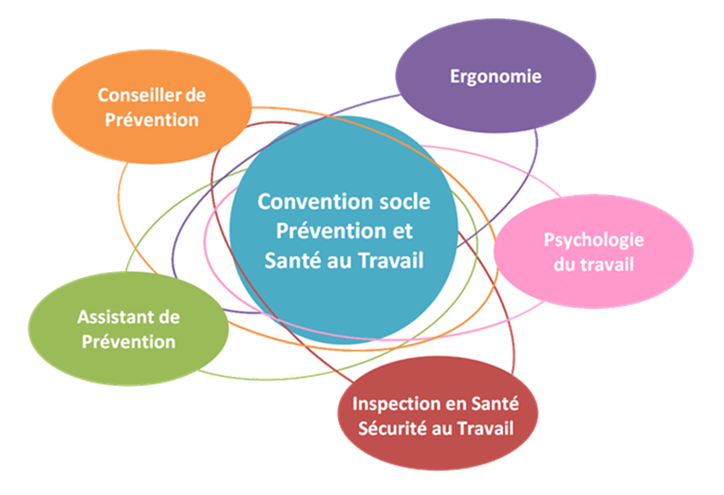 Conseiller de Prévention

Ergonomie

Convention socle Prévention et Santé au Travail

Psychologie du travail

Assistant de Prévention

Inspection en Santé Sécurité au Travail